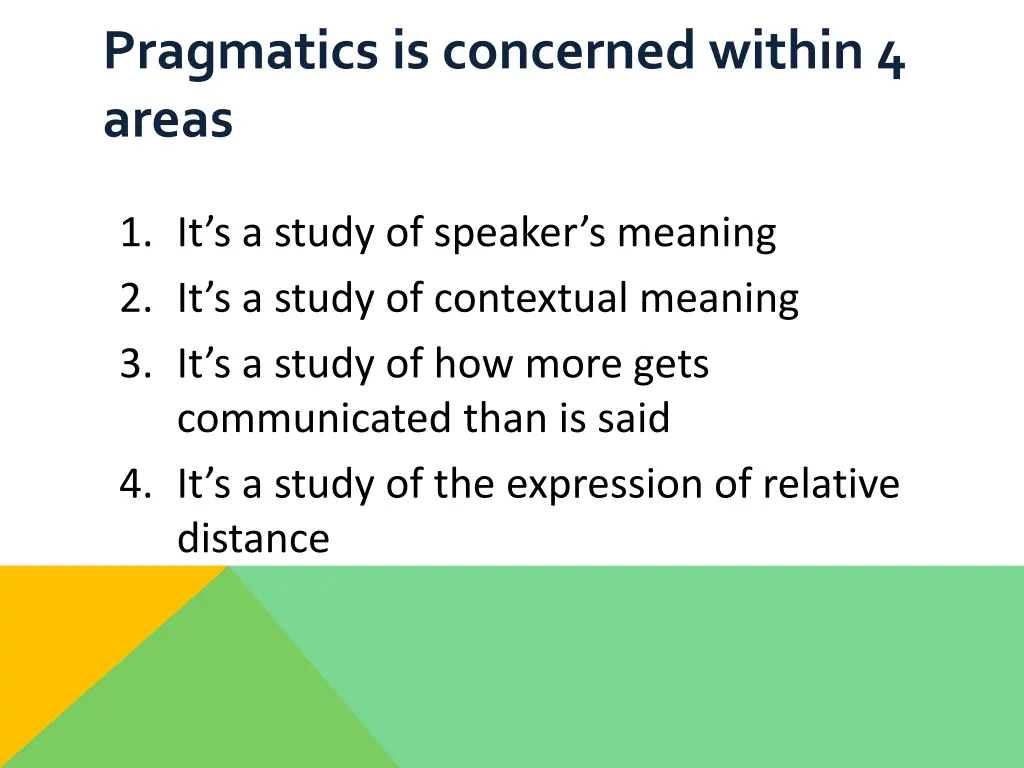 Pragmatics is concerned within 4 areas

1. It’s a study of speaker’s meaning
2. It’s a study of contextual meaning
3. It’s a study of how more gets communicated than is said
4. It’s a study of the expression of relative distance